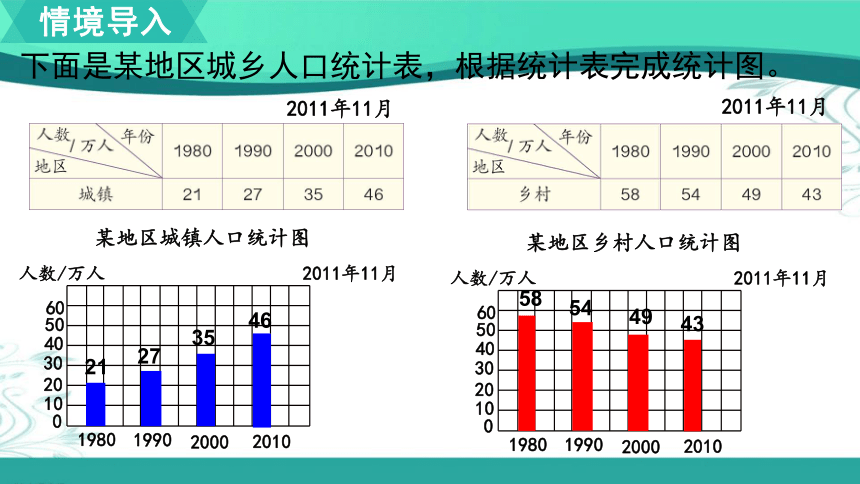 情境导入

下面是某地区城乡人口统计表，根据统计表完成统计图。

2011年11月

| 人数/万人 年份 地区 | 1980 | 1990 | 2000 | 2010 |
|---|---|---|---|---|
| 城镇 | 21 | 27 | 35 | 46 |

2011年11月

| 人数/万人 年份 地区 | 1980 | 1990 | 2000 | 2010 |
|---|---|---|---|---|
| 乡村 | 58 | 54 | 49 | 43 |

某地区城镇人口统计图

人数/万人

2011年11月

60
50
40
30
20
10
0

21 27 35 46

1980 1990 2000 2010

某地区乡村人口统计图

人数/万人

2011年11月

60
50
40
30
20
10
0

58 54 49 43

1980 1990 2000 2010